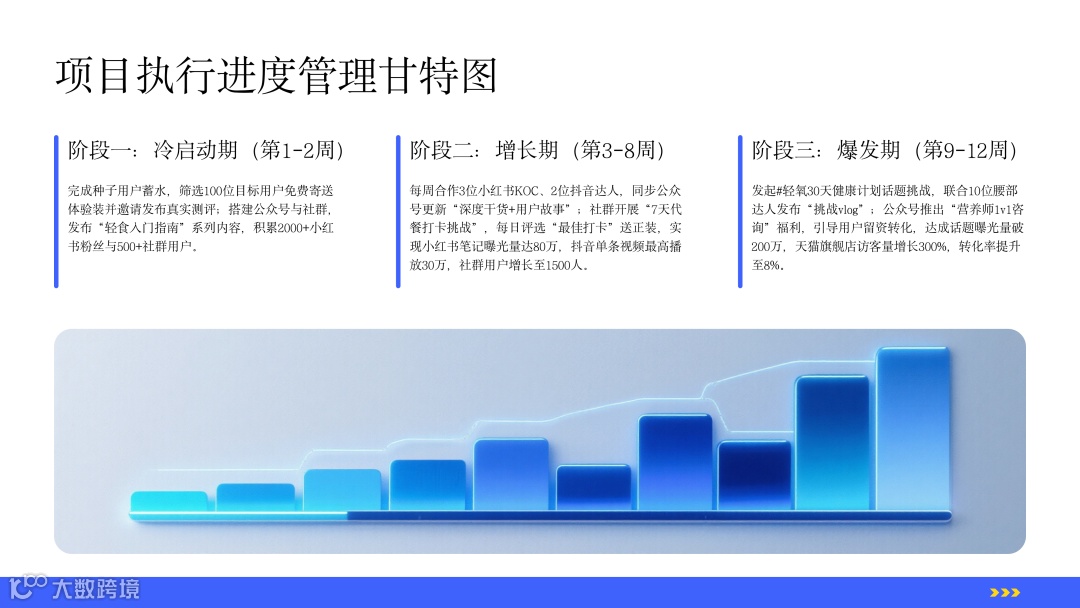 项目执行进度管理甘特图

阶段一：冷启动期（第1-2周）

完成种子用户蓄水，筛选100位目标用户免费寄送体验装并邀请发布真实测评；搭建公众号与社群，发布“轻食入门指南”系列内容，积累2000+小红书粉丝与500+社群用户。

阶段二：增长期（第3-8周）

每周合作3位小红书KOC、2位抖音达人，同步公众号更新“深度干货+用户故事”；社群开展“7天代餐打卡挑战”，每日评选“最佳打卡”送正装，实现小红书笔记曝光量达80万，抖音单条视频最高播放30万，社群用户增长至1500人。

阶段三：爆发期（第9-12周）

发起#轻氧30天健康计划话题挑战，联合10位腰部达人发布“挑战vlog”；公众号推出“营养师1v1咨询”福利，引导用户留资转化，达成话题曝光量破200万，天猫旗舰店访客量增长300%，转化率提升至8%。

大数跨境